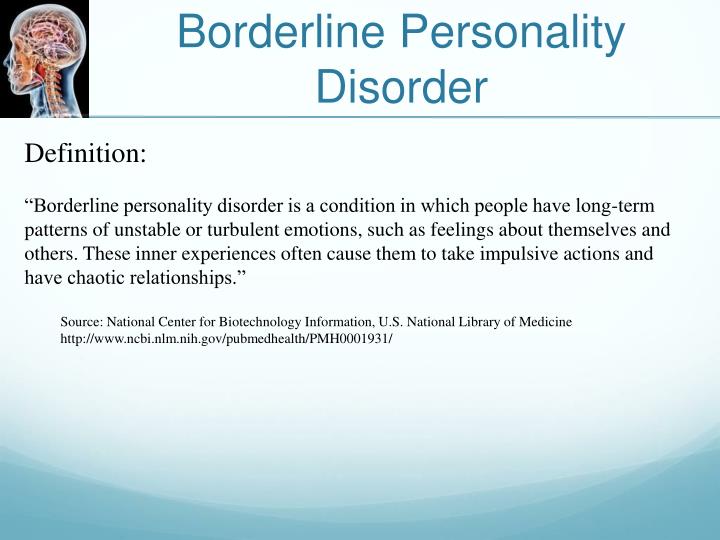 Borderline Personality Disorder

Definition:

“Borderline personality disorder is a condition in which people have long-term patterns of unstable or turbulent emotions, such as feelings about themselves and others. These inner experiences often cause them to take impulsive actions and have chaotic relationships.”

Source: National Center for Biotechnology Information, U.S. National Library of Medicine
http://www.ncbi.nlm.nih.gov/pubmedhealth/PMH0001931/